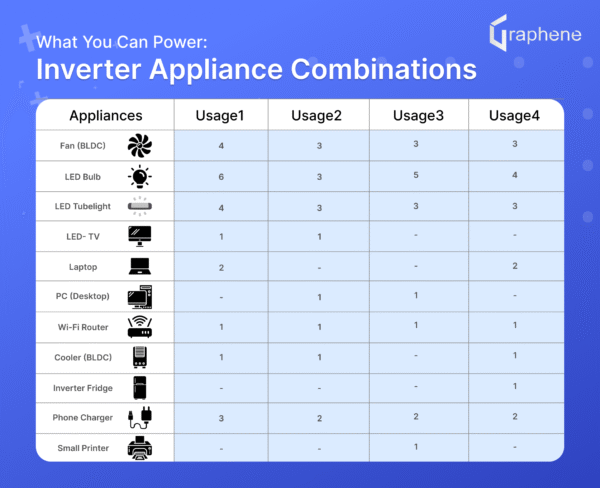 Graphene

What You Can Power:
Inverter Appliance Combinations

| Appliances | Usage1 | Usage2 | Usage3 | Usage4 |
|---|---|---|---|---|
| Fan (BLDC) | 4 | 3 | 3 | 3 |
| LED Bulb | 6 | 3 | 5 | 4 |
| LED Tubelight | 4 | 3 | 3 | 3 |
| LED- TV | 1 | 1 | - | - |
| Laptop | 2 | - | - | 2 |
| PC (Desktop) | - | 1 | 1 | - |
| Wi-Fi Router | 1 | 1 | 1 | 1 |
| Cooler (BLDC) | 1 | 1 | - | 1 |
| Inverter Fridge | - | - | - | 1 |
| Phone Charger | 3 | 2 | 2 | 2 |
| Small Printer | - | - | 1 | - |